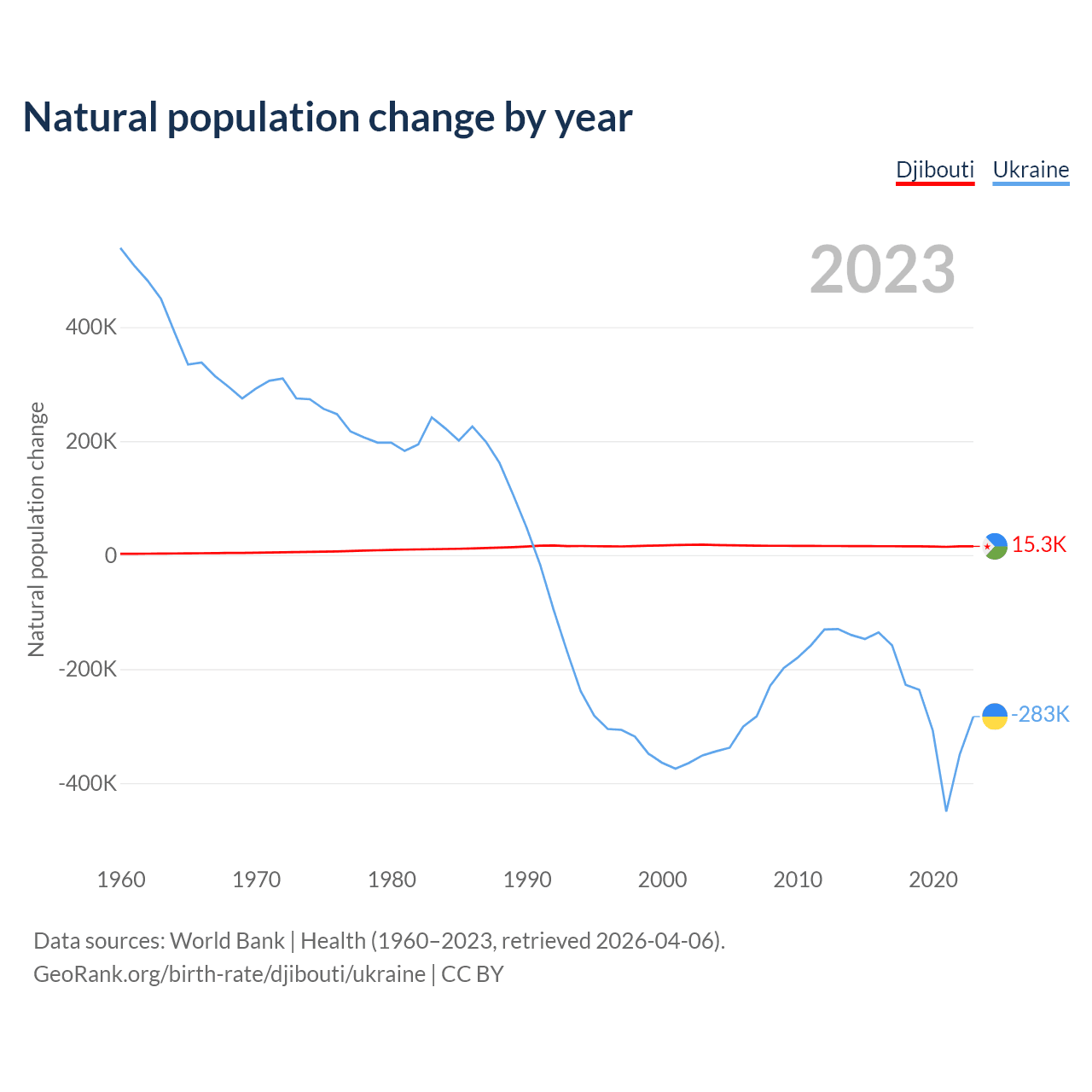 Natural population change by year

Djibouti Ukraine

2023

Natural population change

400K
200K
0
-200K
-400K

15.3K
-283K

1960 1970 1980 1990 2000 2010 2020

Data sources: World Bank | Health (1960–2023, retrieved 2026-04-06).
GeoRank.org/birth-rate/djibouti/ukraine | CC BY